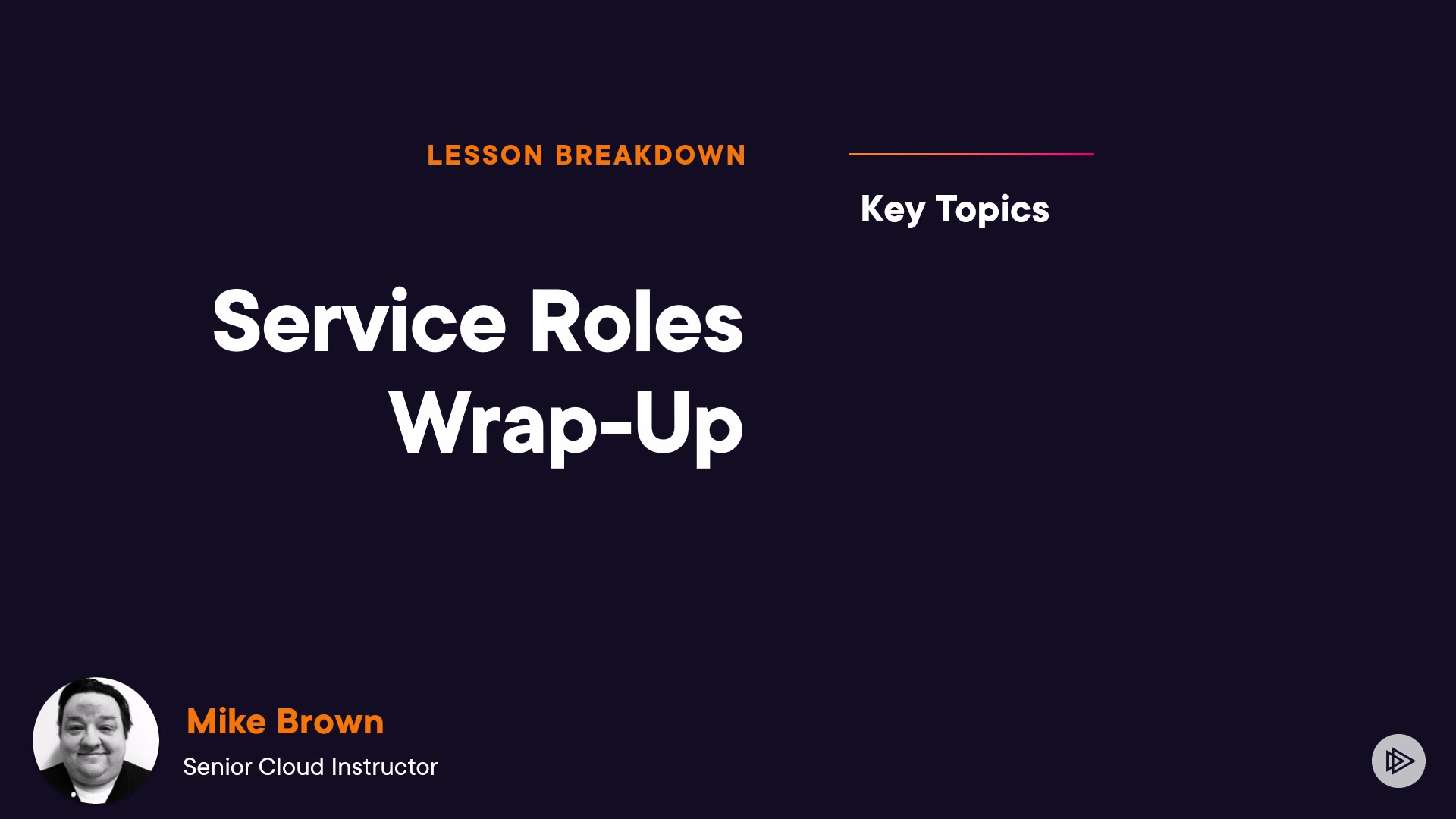 LESSON BREAKDOWN

Service Roles Wrap-Up

Key Topics

Mike Brown
Senior Cloud Instructor